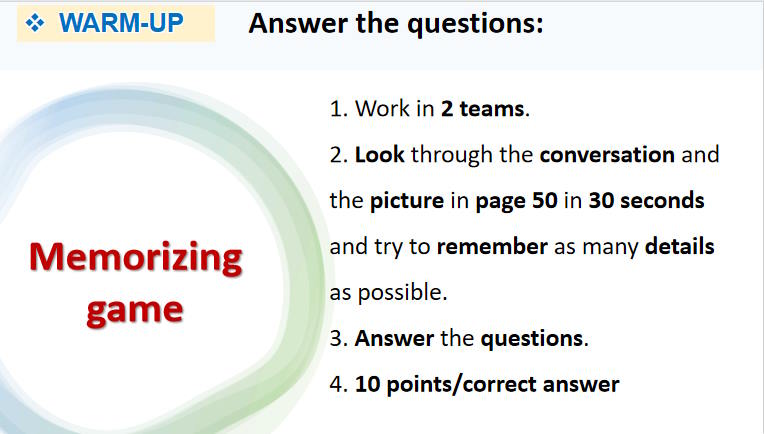 ❖ WARM-UP

Answer the questions:

Memorizing game

1. Work in 2 teams.
2. Look through the conversation and the picture in page 50 in 30 seconds and try to remember as many details as possible.
3. Answer the questions.
4. 10 points/correct answer